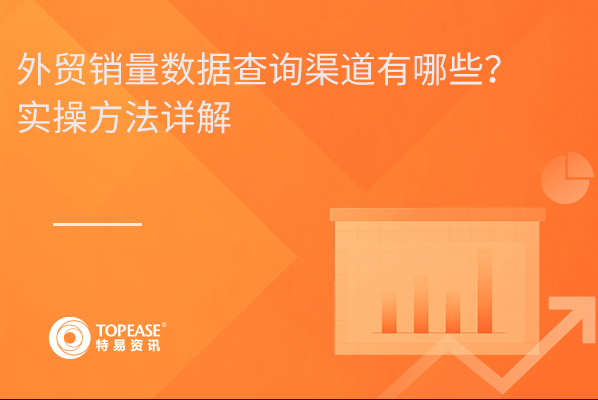 外贸销量数据查询渠道有哪些？
实操方法详解

TOPEASE®
特易资讯